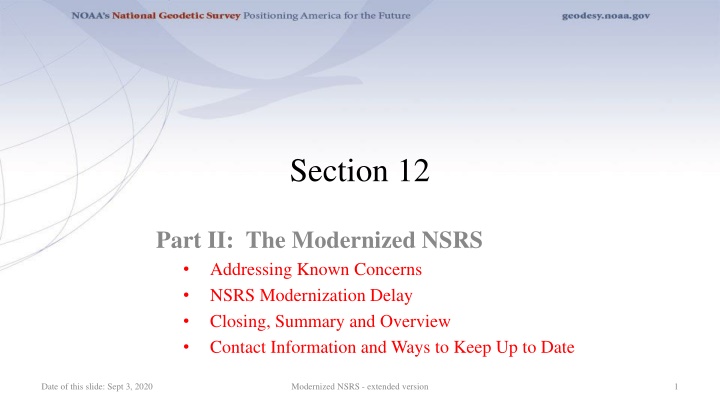 NOAA's National Geodetic Survey Positioning America for the Future

geodesy.noaa.gov

Section 12

Part II: The Modernized NSRS

• Addressing Known Concerns
• NSRS Modernization Delay
• Closing, Summary and Overview
• Contact Information and Ways to Keep Up to Date

Date of this slide: Sept 3, 2020

Modernized NSRS - extended version

1